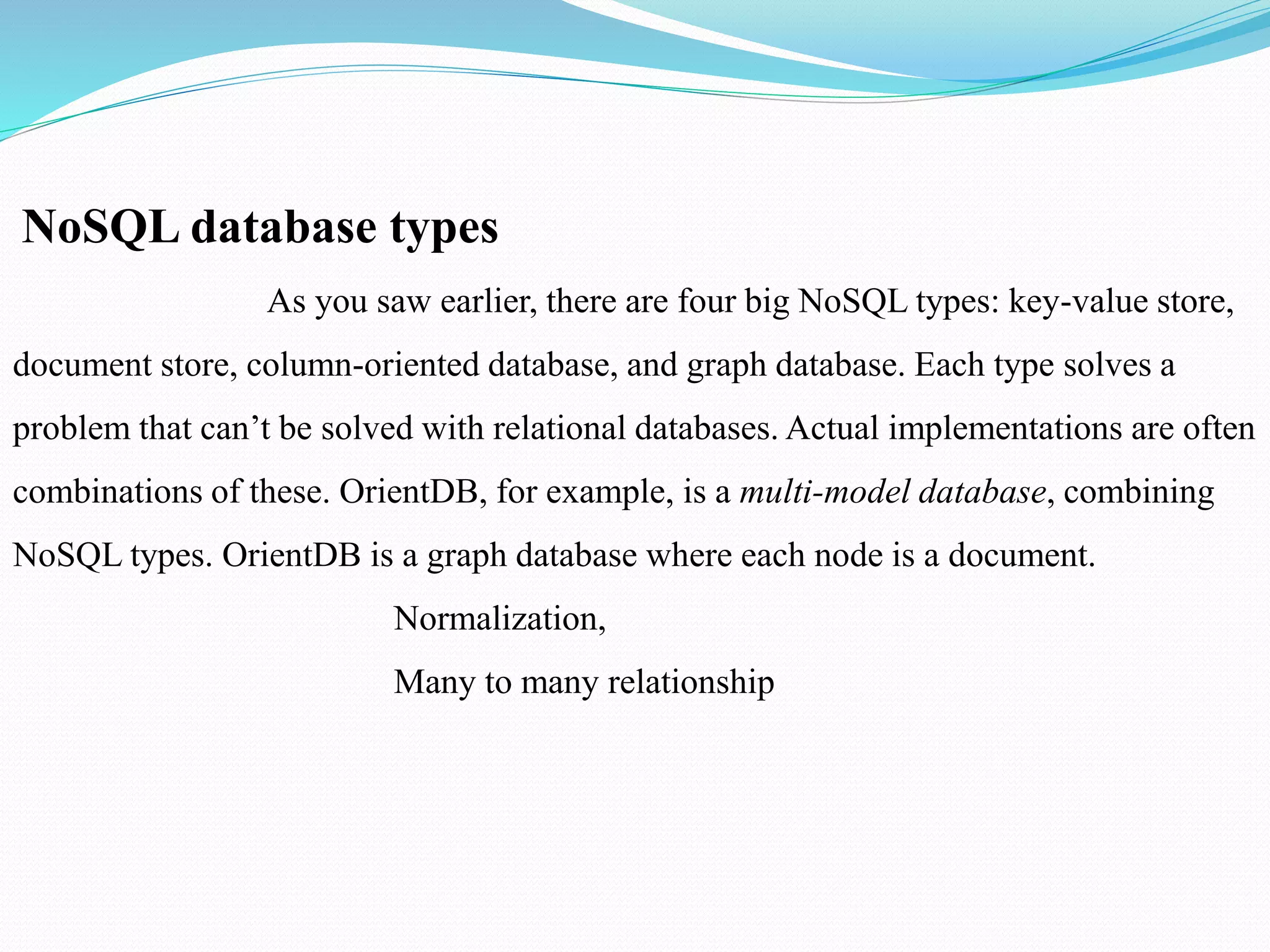 NoSQL database types

As you saw earlier, there are four big NoSQL types: key-value store, document store, column-oriented database, and graph database. Each type solves a problem that can’t be solved with relational databases. Actual implementations are often combinations of these. OrientDB, for example, is a multi-model database, combining NoSQL types. OrientDB is a graph database where each node is a document.

Normalization,

Many to many relationship